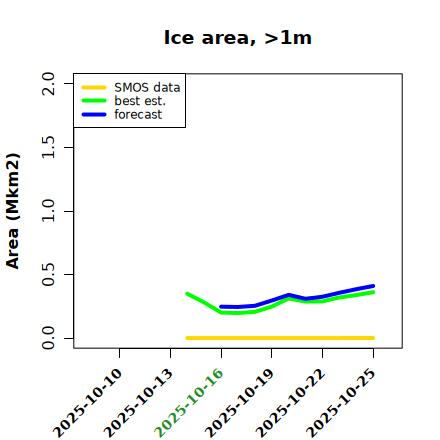 Ice area, >1m

SMOS data
best est.
forecast

Area (Mkm2)

2.0
1.5
1.0
0.5
0.0

2025-10-10
2025-10-13
2025-10-16
2025-10-19
2025-10-22
2025-10-25